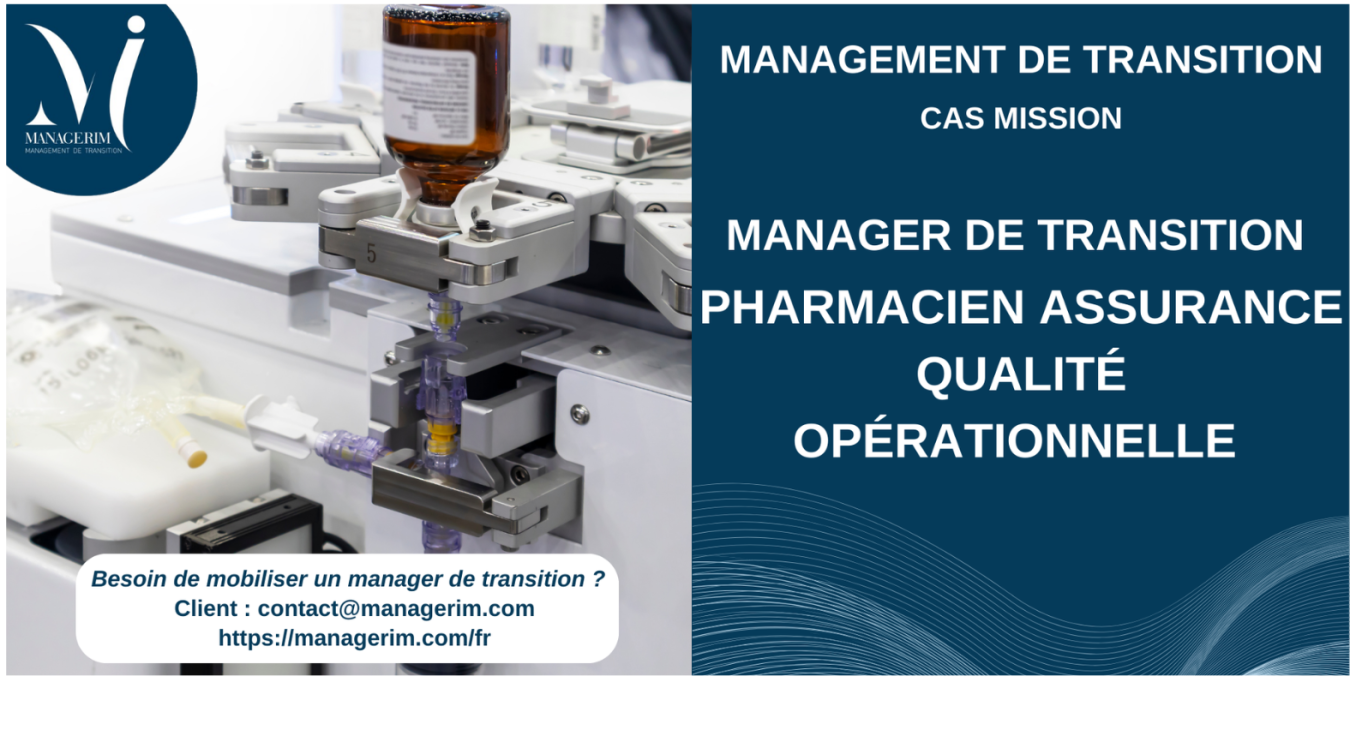 MANAGERIM
MANAGEMENT DE TRANSITION

5

Besoin de mobiliser un manager de transition ?
Client : contact@managerim.com
https://managerim.com/fr

MANAGEMENT DE TRANSITION
CAS MISSION

MANAGER DE TRANSITION
PHARMACIEN ASSURANCE QUALITÉ OPÉRATIONNELLE